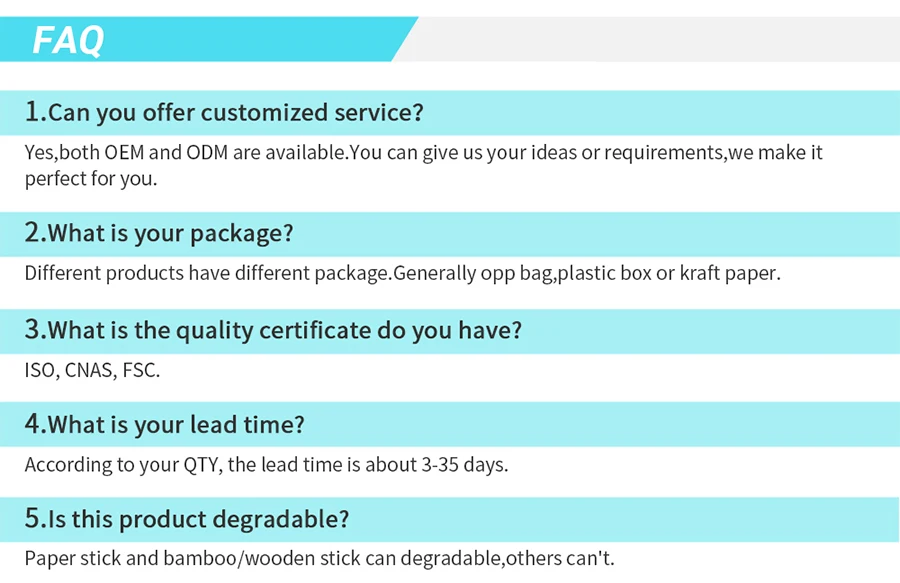 FAQ

1.Can you offer customized service?

Yes,both OEM and ODM are available.You can give us your ideas or requirements,we make it perfect for you.

2.What is your package?

Different products have different package.Generally opp bag,plastic box or kraft paper.

3.What is the quality certificate do you have?

ISO, CNAS, FSC.

4.What is your lead time?

According to your QTY, the lead time is about 3-35 days.

5.Is this product degradable?

Paper stick and bamboo/wooden stick can degradable,others can't.